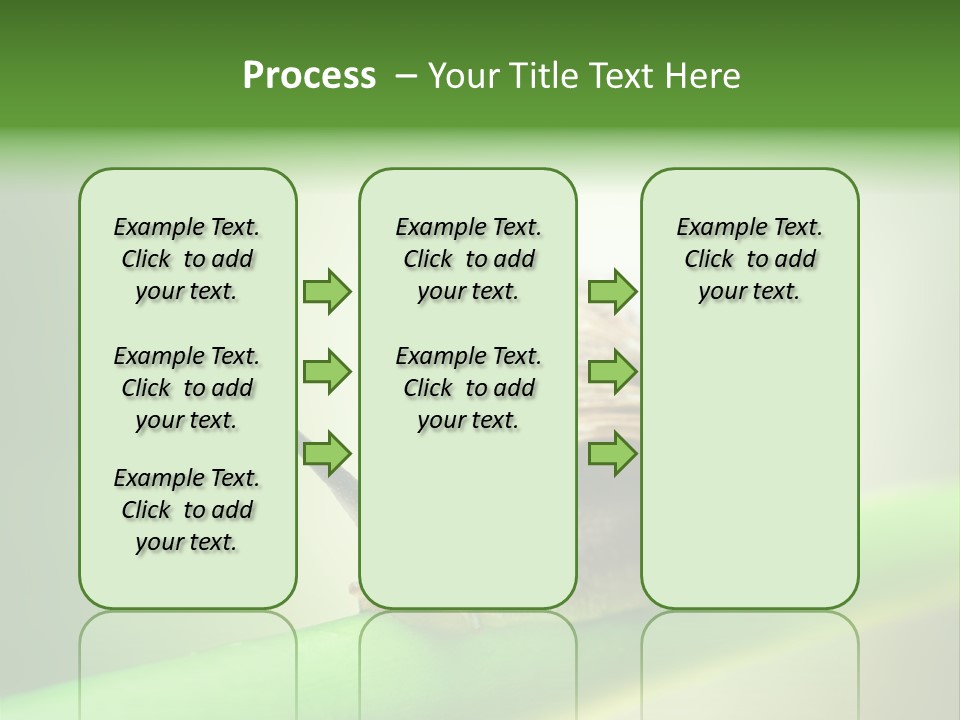 Process – Your Title Text Here

Example Text. Click to add your text.

Example Text. Click to add your text.

Example Text. Click to add your text.

Example Text. Click to add your text.

Example Text. Click to add your text.

Example Text. Click to add your text.